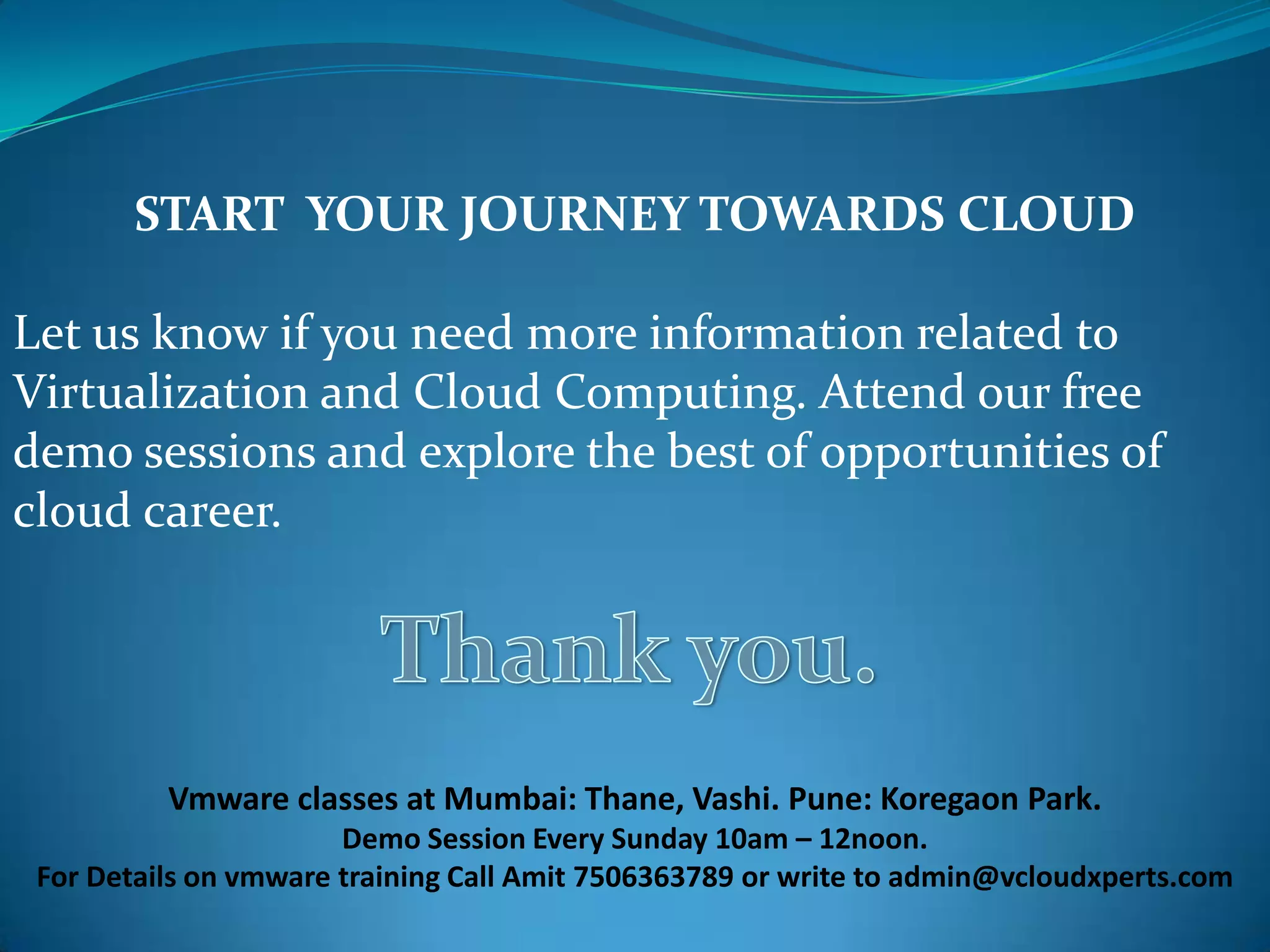 START YOUR JOURNEY TOWARDS CLOUD

Let us know if you need more information related to Virtualization and Cloud Computing. Attend our free demo sessions and explore the best of opportunities of cloud career.

Thank you.

Vmware classes at Mumbai: Thane, Vashi. Pune: Koregaon Park.
Demo Session Every Sunday 10am – 12noon.
For Details on vmware training Call Amit 7506363789 or write to admin@vcloudxperts.com